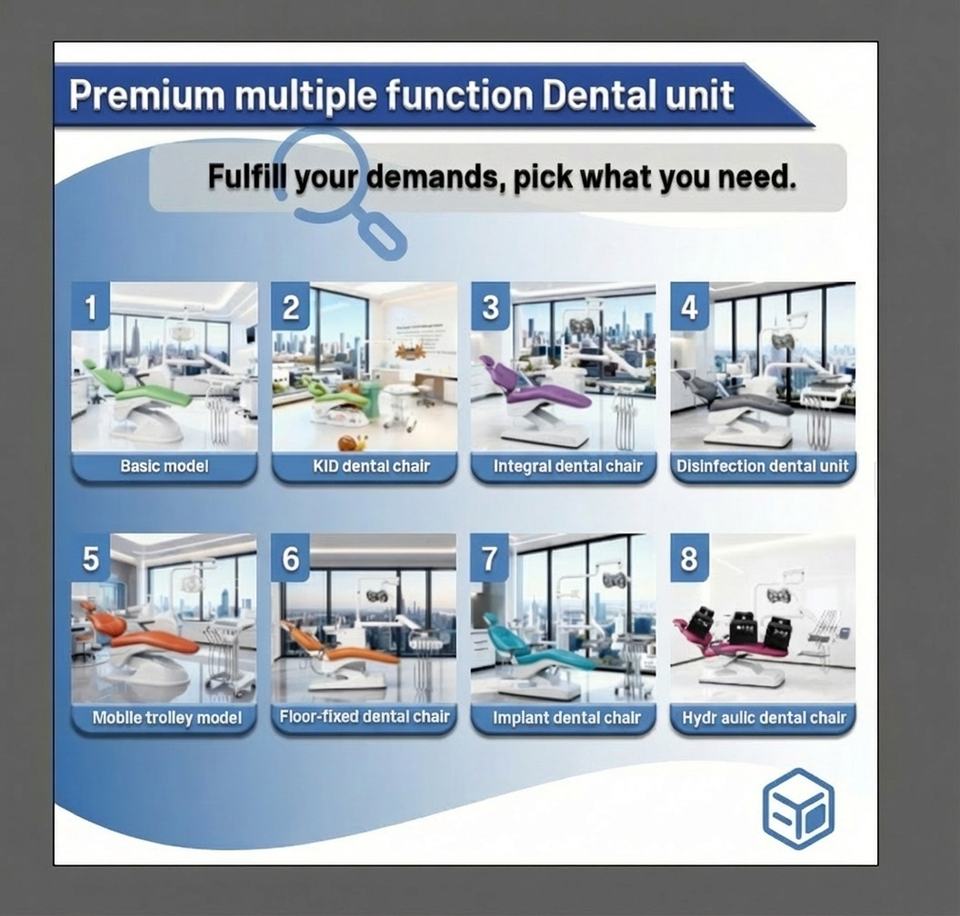 Premium multiple function Dental unit

Fulfill your demands, pick what you need.

1
Basic model

2
KID dental chair

3
Integral dental chair

4
Disinfection dental unit

5
Mobile trolley model

6
Floor-fixed dental chair

7
Implant dental chair

8
Hydr aulic dental chair